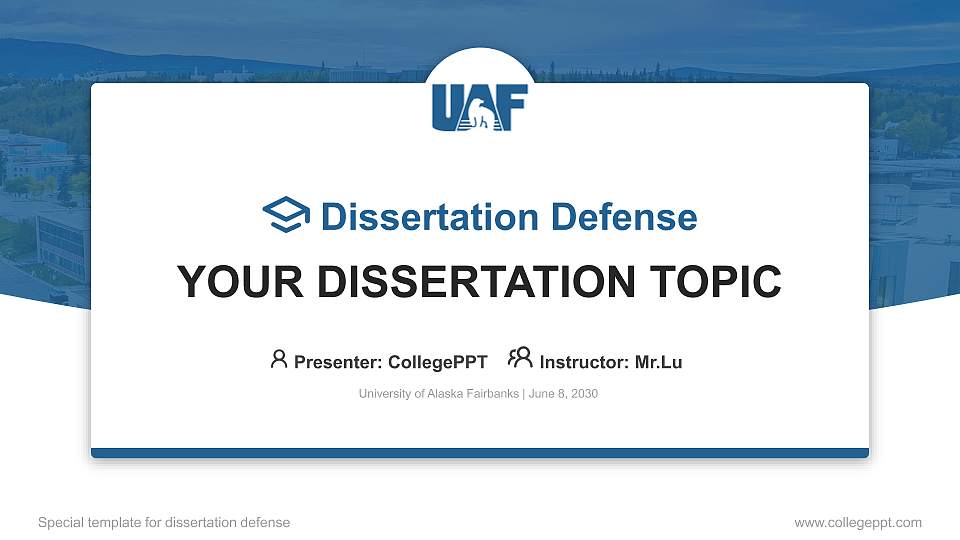 UAF

Dissertation Defense

YOUR DISSERTATION TOPIC

Presenter: CollegePPT Instructor: Mr.Lu

University of Alaska Fairbanks | June 8, 2030

Special template for dissertation defense

www.collegeppt.com